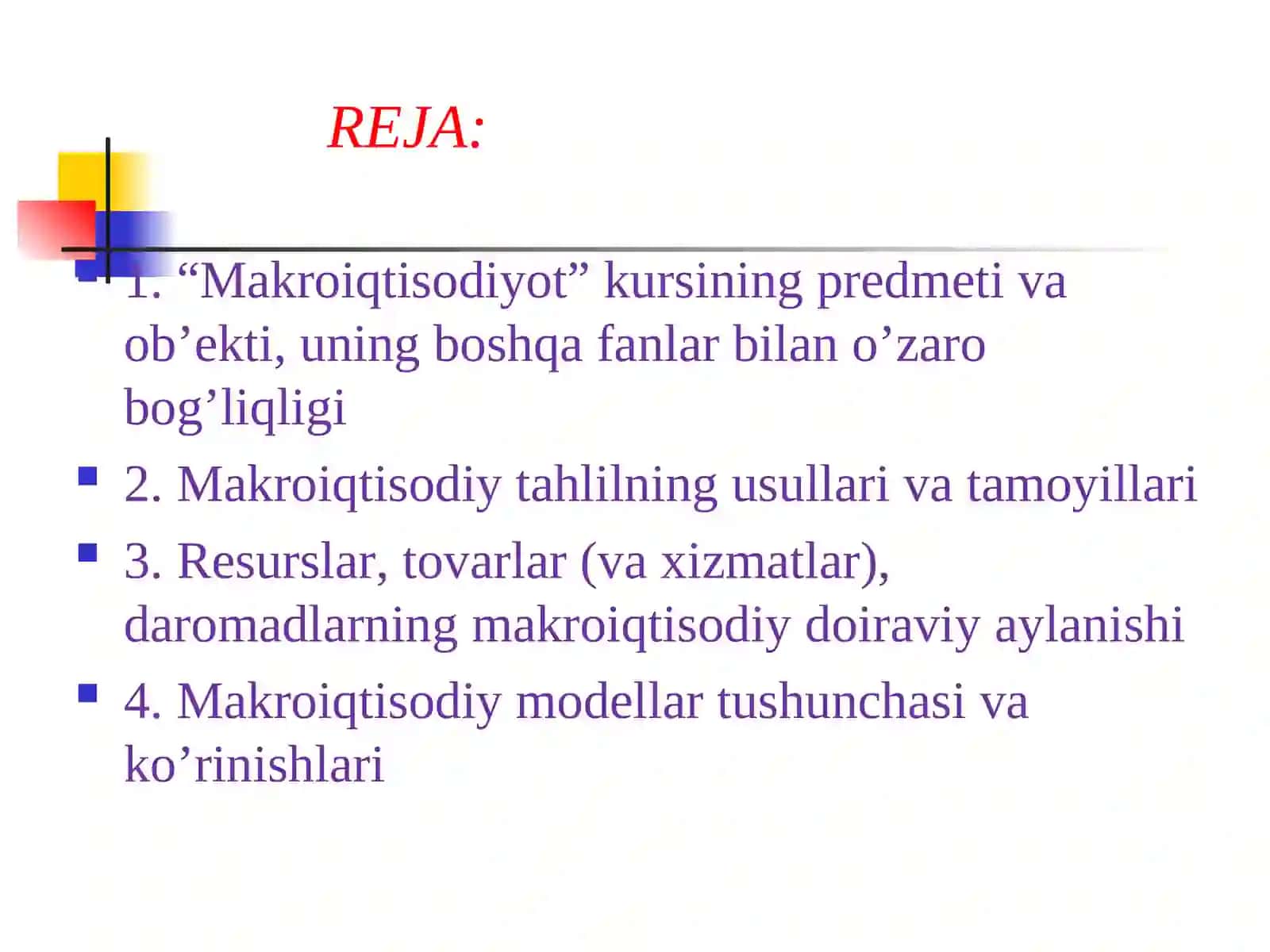 REJA:

1. “Makroiqtisodiyot” kursining predmeti va ob’ekti, uning boshqa fanlar bilan o’zaro bog’liqligi

2. Makroiqtisodiy tahlilning usullari va tamoyillari

3. Resurslar, tovarlar (va xizmatlar), daromadlarning makroiqtisodiy doiraviy aylanishi

4. Makroiqtisodiy modellar tushunchasi va ko’rinishlari